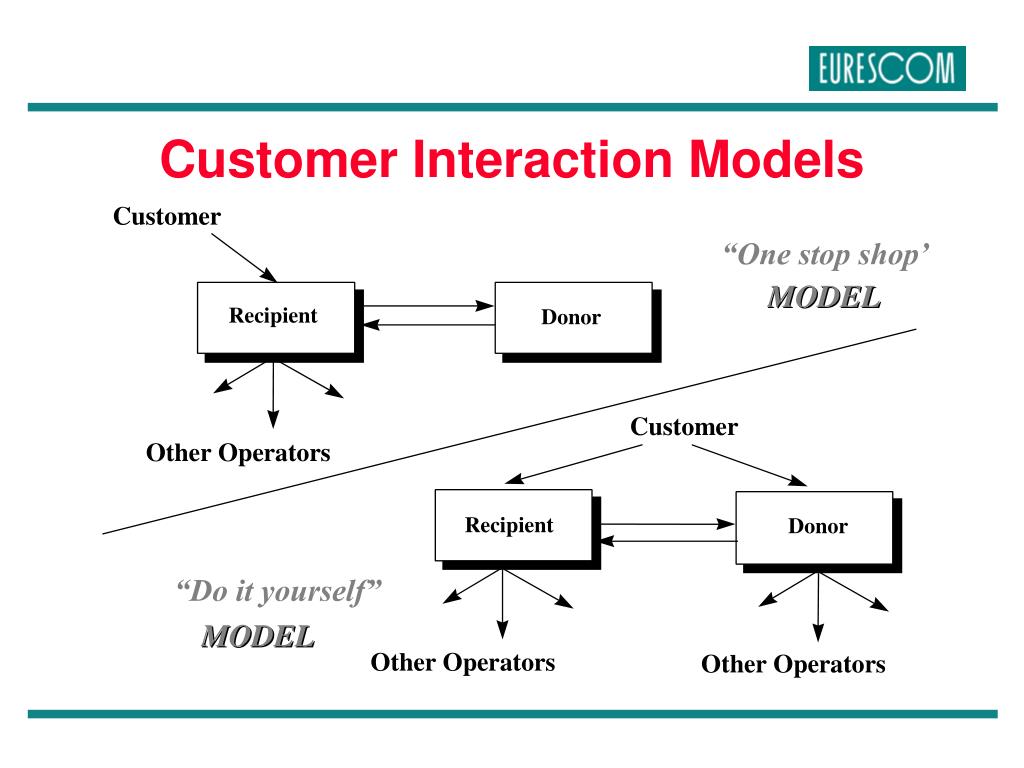 EURESCOM

Customer Interaction Models

Customer

Recipient

Donor

Other Operators

“One stop shop’

MODEL

Customer

Recipient

Donor

Other Operators

Other Operators

“Do it yourself”

MODEL